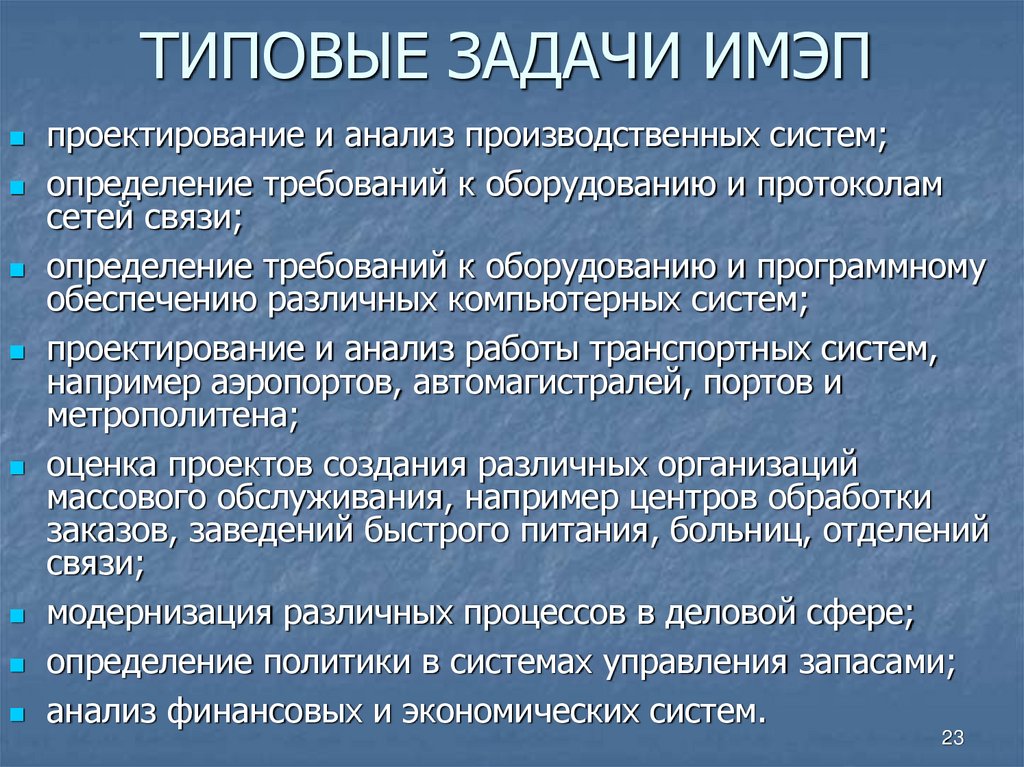 ТИПОВЫЕ ЗАДАЧИ ИМЭП

- проектирование и анализ производственных систем;
- определение требований к оборудованию и протоколам сетей связи;
- определение требований к оборудованию и программному обеспечению различных компьютерных систем;
- проектирование и анализ работы транспортных систем, например аэропортов, автомагистралей, портов и метрополитена;
- оценка проектов создания различных организаций массового обслуживания, например центров обработки заказов, заведений быстрого питания, больниц, отделений связи;
- модернизация различных процессов в деловой сфере;
- определение политики в системах управления запасами;
- анализ финансовых и экономических систем.

23